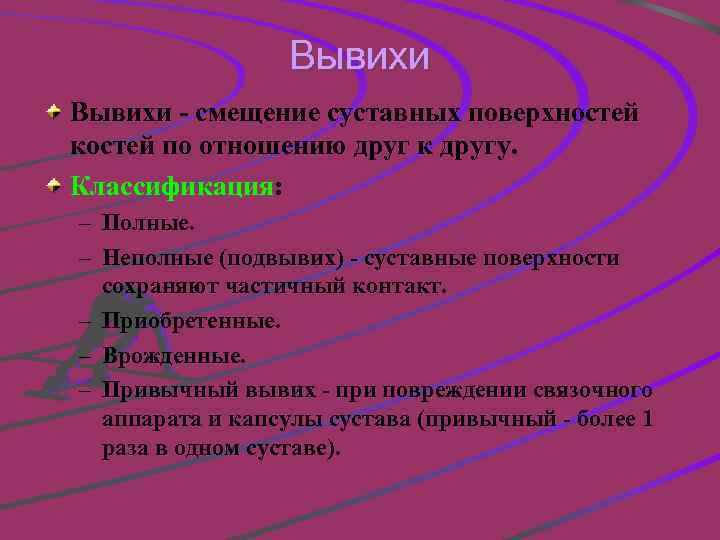 Вывихи

Вывихи - смещение суставных поверхностей костей по отношению друг к другу.

Классификация:

– Полные.

– Неполные (подвывих) - суставные поверхности сохраняют частичный контакт.

– Приобретенные.

– Врожденные.

– Привычный вывих - при повреждении связочного аппарата и капсулы сустава (привычный - более 1 раза в одном суставе).